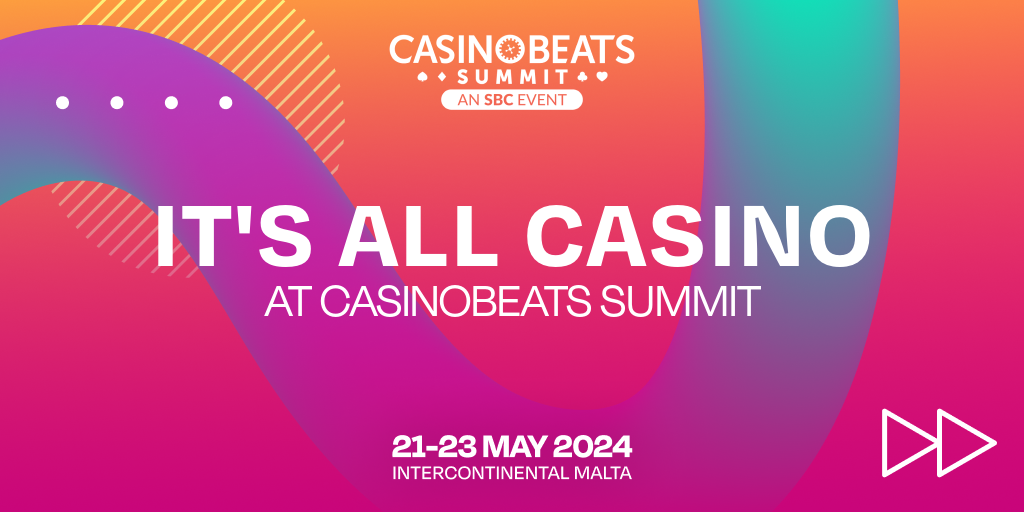 CASINOBEATS
SUMMIT
AN SBC EVENT

IT'S ALL CASINO
AT CASINOBEATS SUMMIT

21-23 MAY 2024
INTERCONTINENTAL MALTA